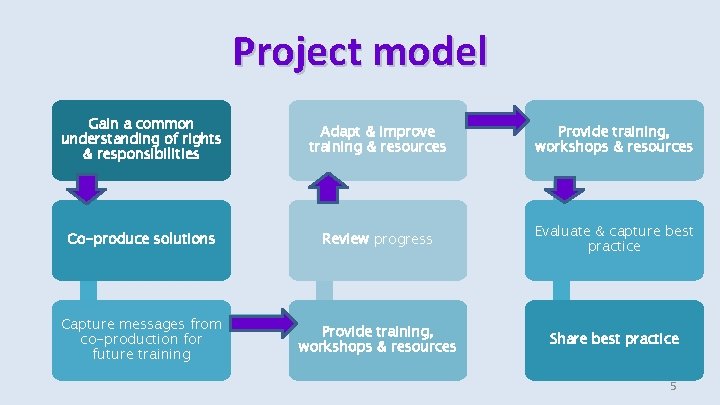 Project model

Gain a common understanding of rights & responsibilities

Co-produce solutions

Capture messages from co-production for future training

Provide training, workshops & resources

Review progress

Adapt & improve training & resources

Provide training, workshops & resources

Evaluate & capture best practice

Share best practice

5